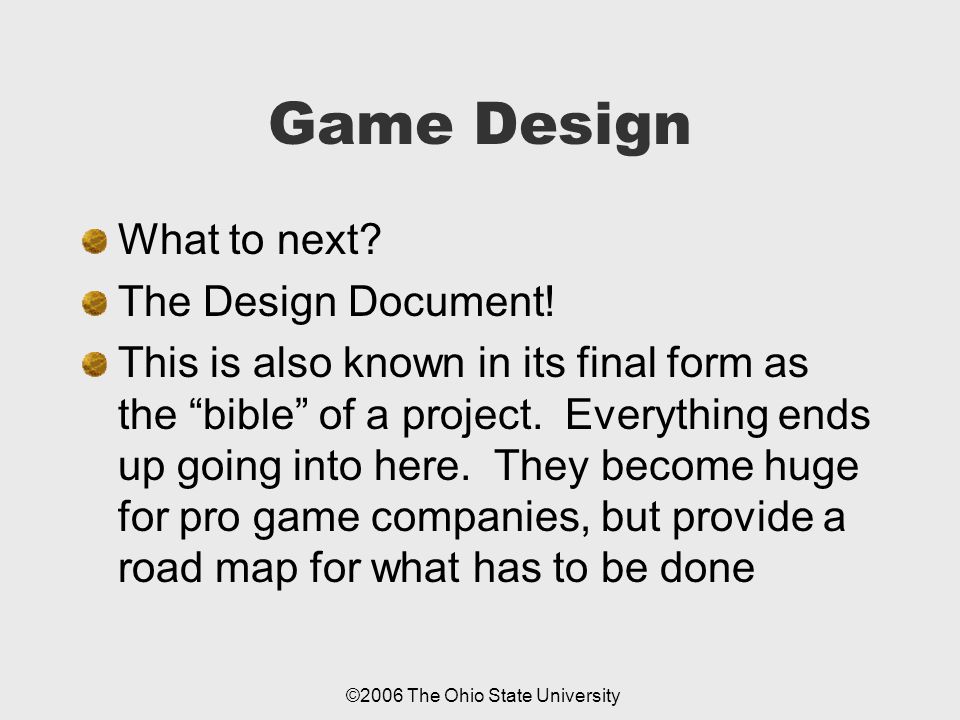 Game Design

What to next?

The Design Document!

This is also known in its final form as the “bible” of a project. Everything ends up going into here. They become huge for pro game companies, but provide a road map for what has to be done

©2006 The Ohio State University